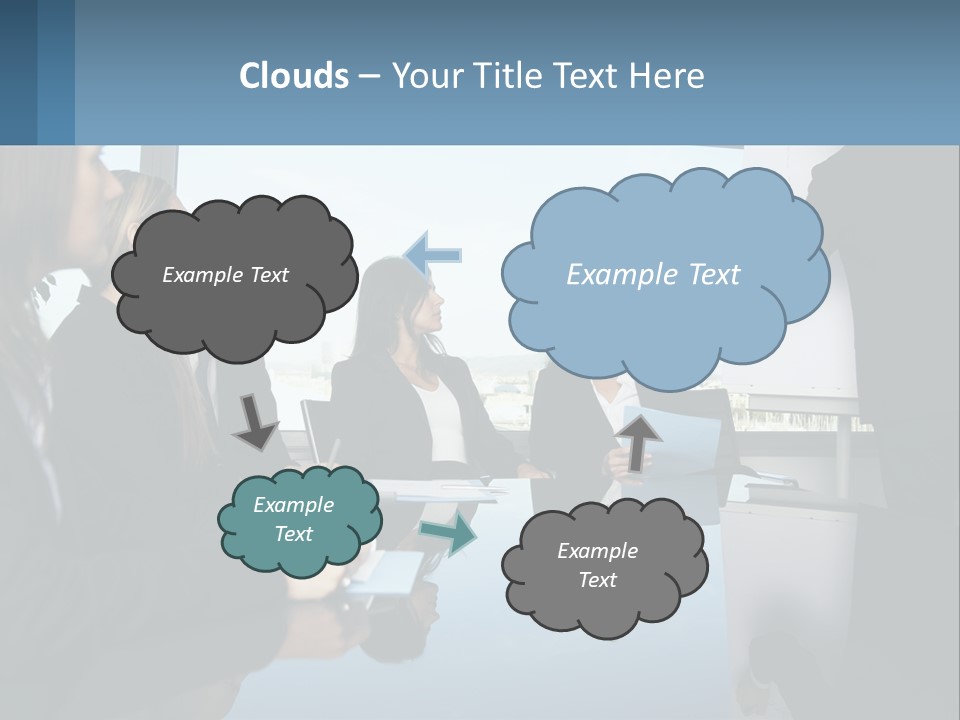 Clouds – Your Title Text Here

Example Text

Example Text

Example Text

Example Text